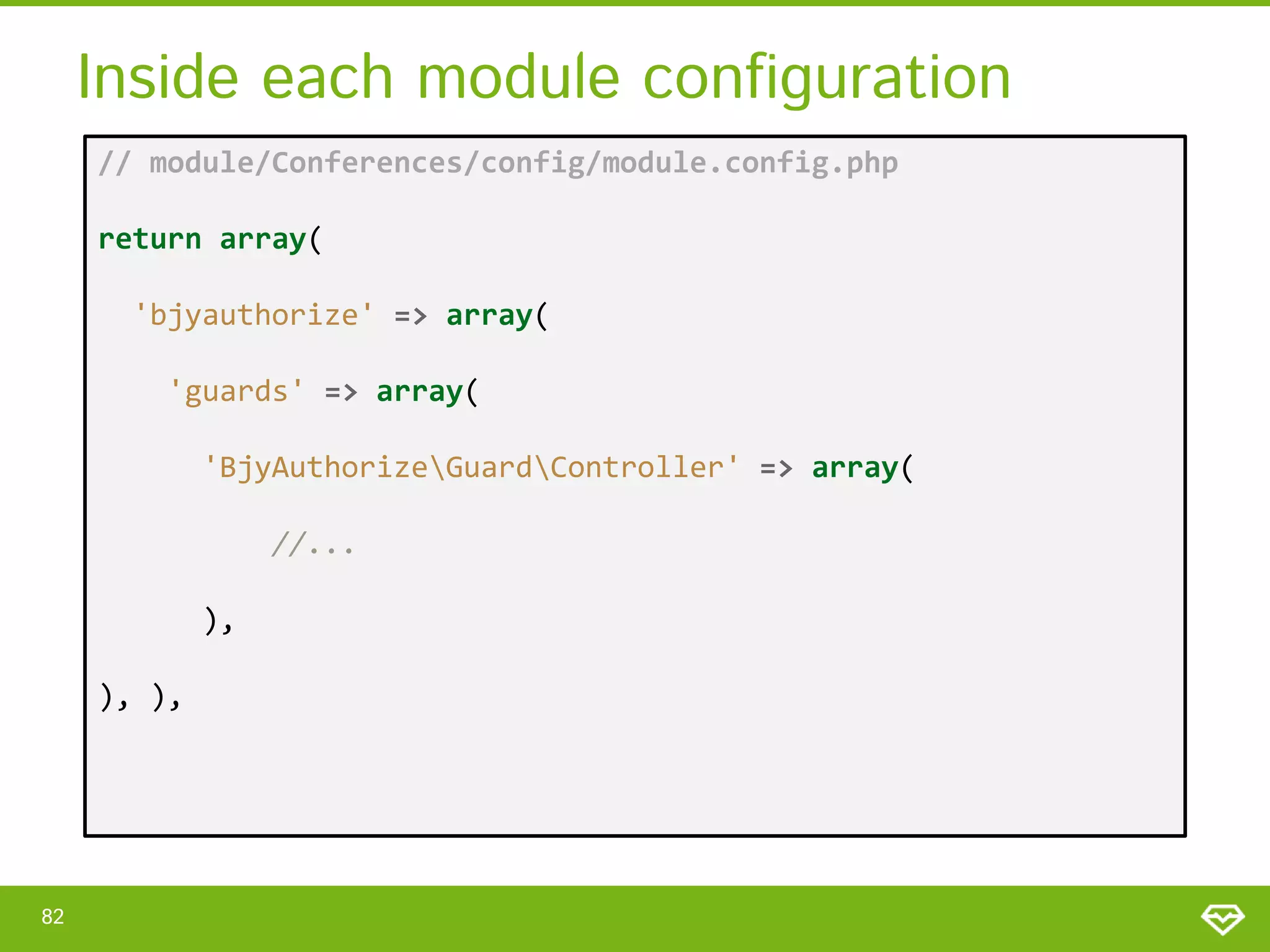 Inside each module configuration

// module/Conferences/config/module.config.php

return array(

  'bjyauthorize' => array(

    'guards' => array(

      'BjyAuthorize\Guard\Controller' => array(

        //...

      ),

), ),

82